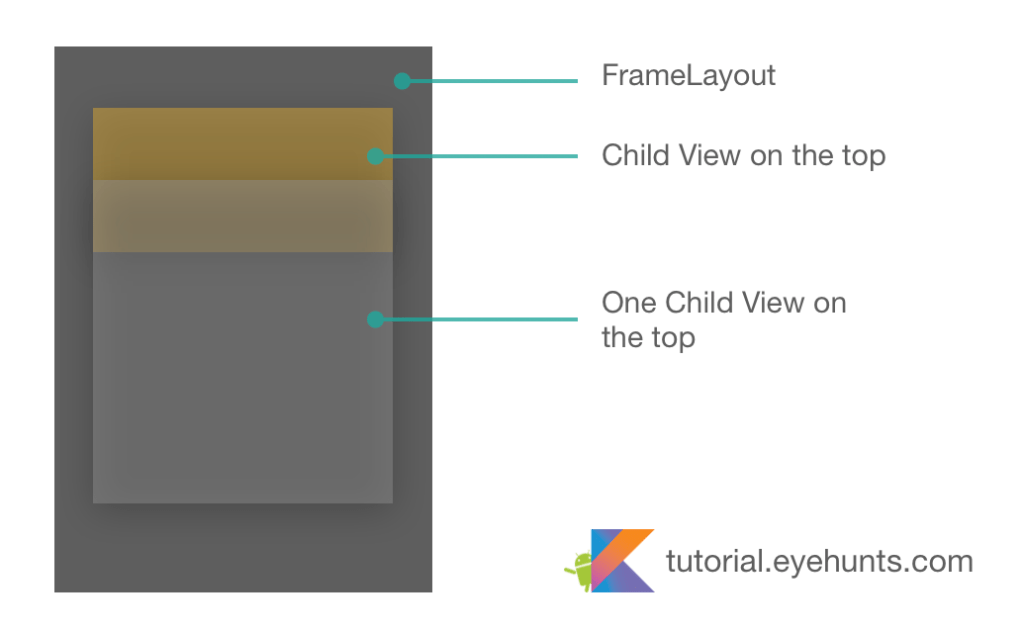 FrameLayout

Child View on the top

One Child View on the top

tutorial.eyehunts.com